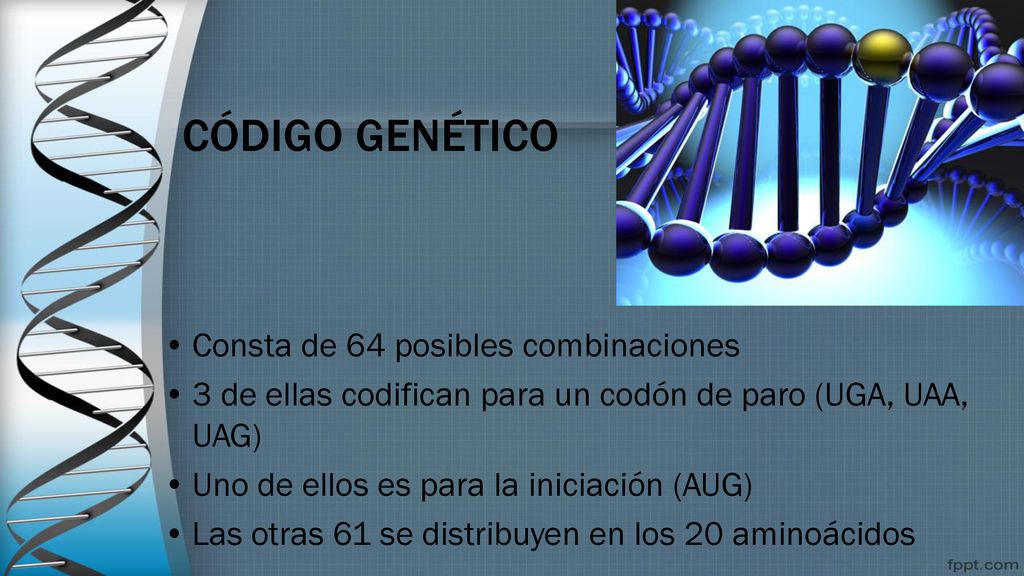 CÓDIGO GENÉTICO

• Consta de 64 posibles combinaciones
• 3 de ellas codifican para un codón de paro (UGA, UAA, UAG)
• Uno de ellos es para la iniciación (AUG)
• Las otras 61 se distribuyen en los 20 aminoácidos

fppt.com